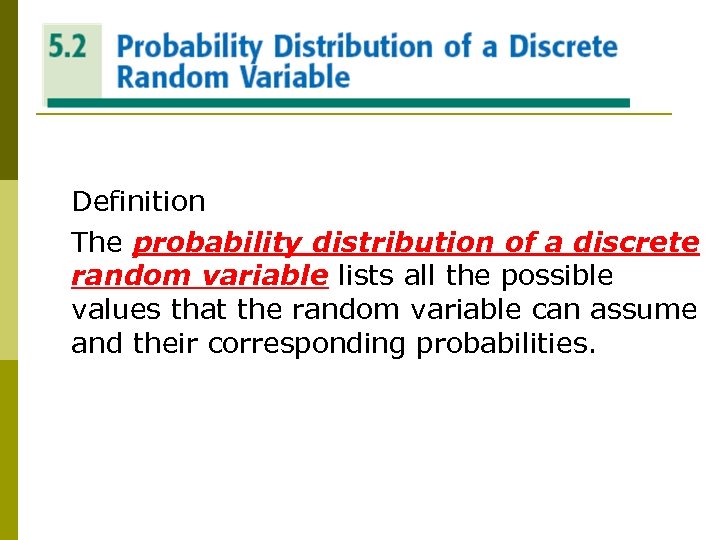 5.2 Probability Distribution of a Discrete Random Variable

Definition

The probability distribution of a discrete random variable lists all the possible values that the random variable can assume and their corresponding probabilities.